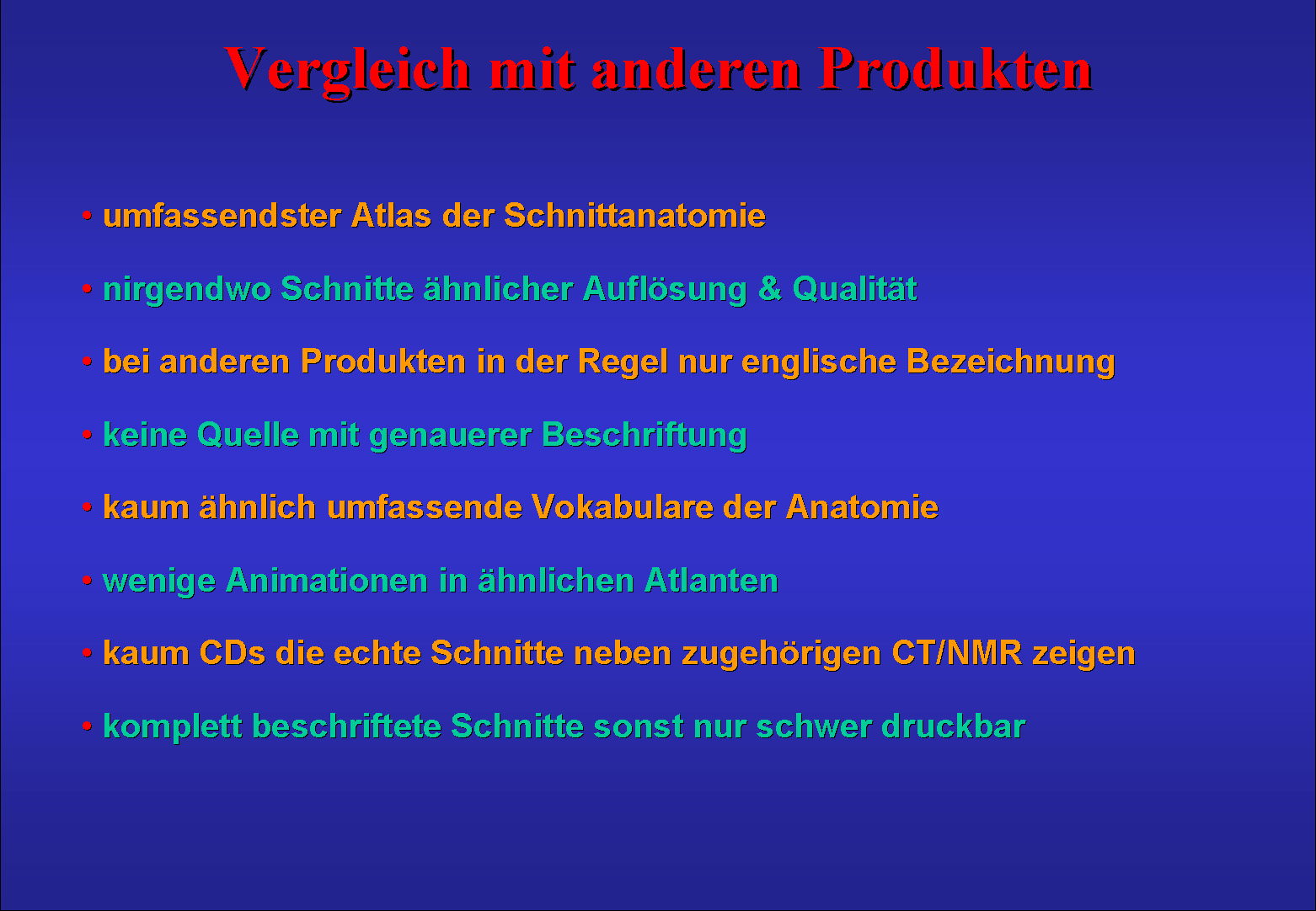 Vergleich mit anderen Produkten

• umfassendster Atlas der Schnittanatomie

• nirgendwo Schnitte ähnlicher Auflösung & Qualität

• bei anderen Produkten in der Regel nur englische Bezeichnung

• keine Quelle mit genauerer Beschriftung

• kaum ähnlich umfassende Vokabulare der Anatomie

• wenige Animationen in ähnlichen Atlanten

• kaum CDs die echte Schnitte neben zugehörigen CT/NMR zeigen

• komplett beschriftete Schnitte sonst nur schwer druckbar